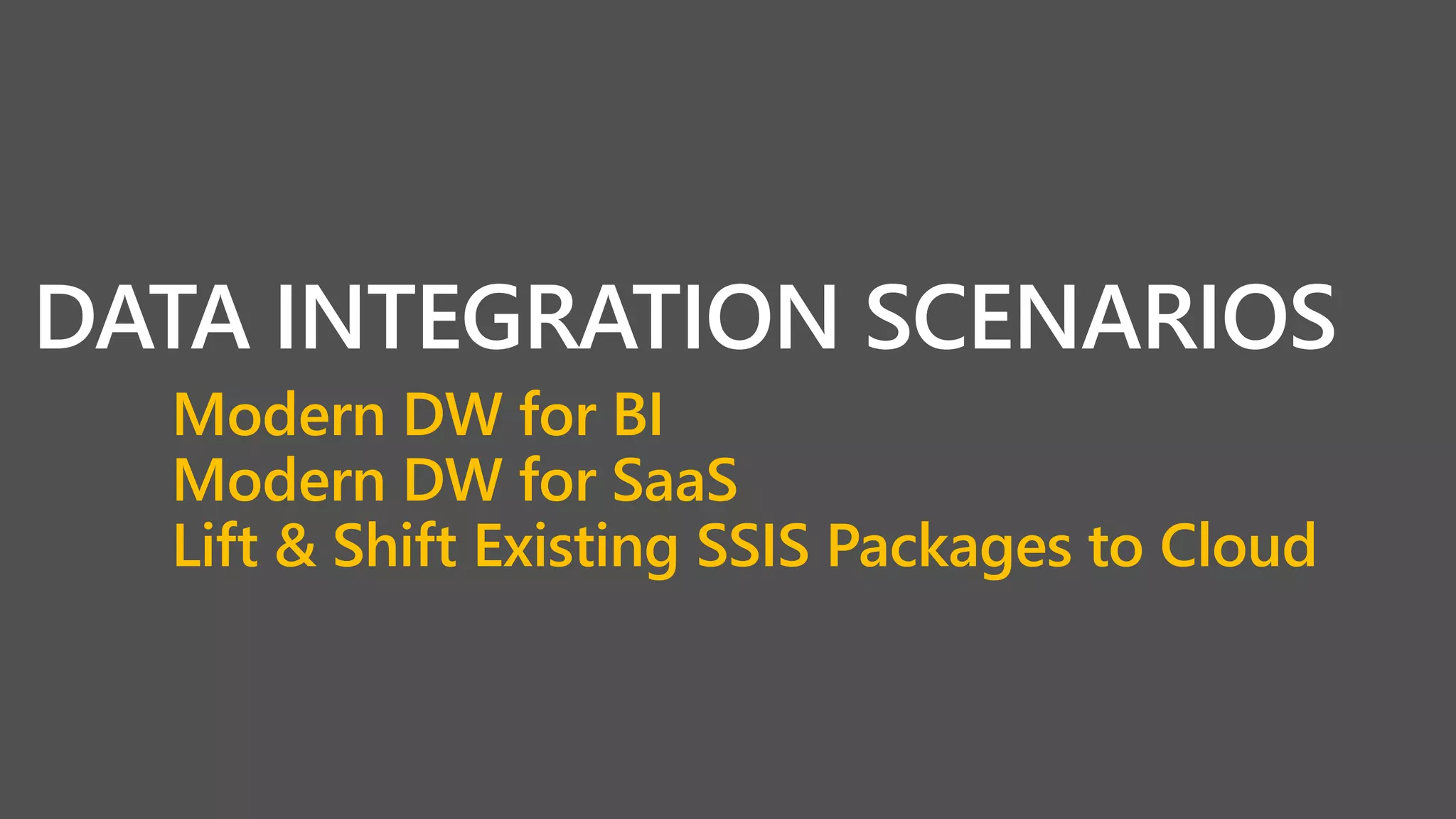 DATA INTEGRATION SCENARIOS

Modern DW for BI
Modern DW for SaaS
Lift & Shift Existing SSIS Packages to Cloud